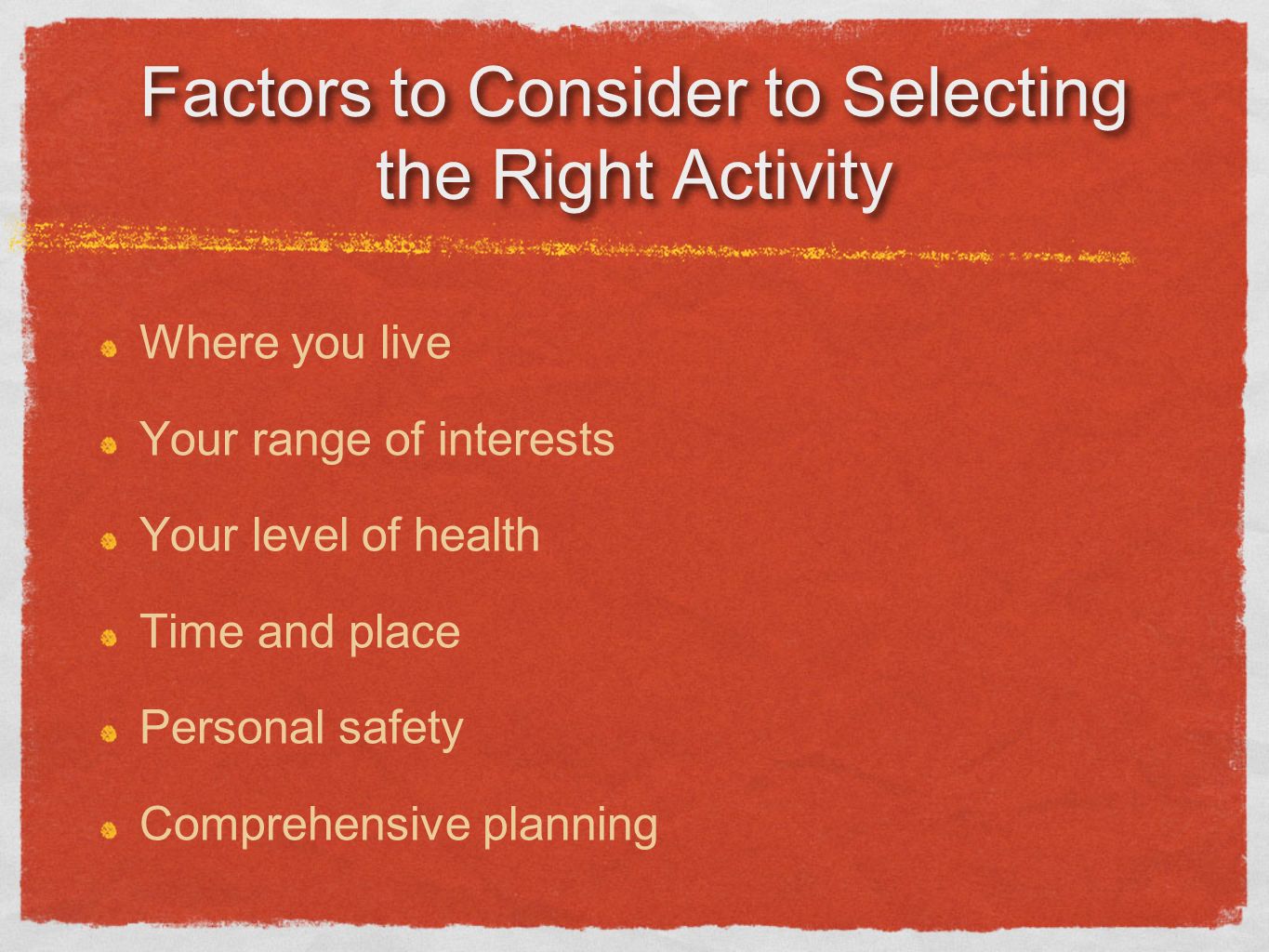 Factors to Consider to Selecting the Right Activity

Where you live

Your range of interests

Your level of health

Time and place

Personal safety

Comprehensive planning